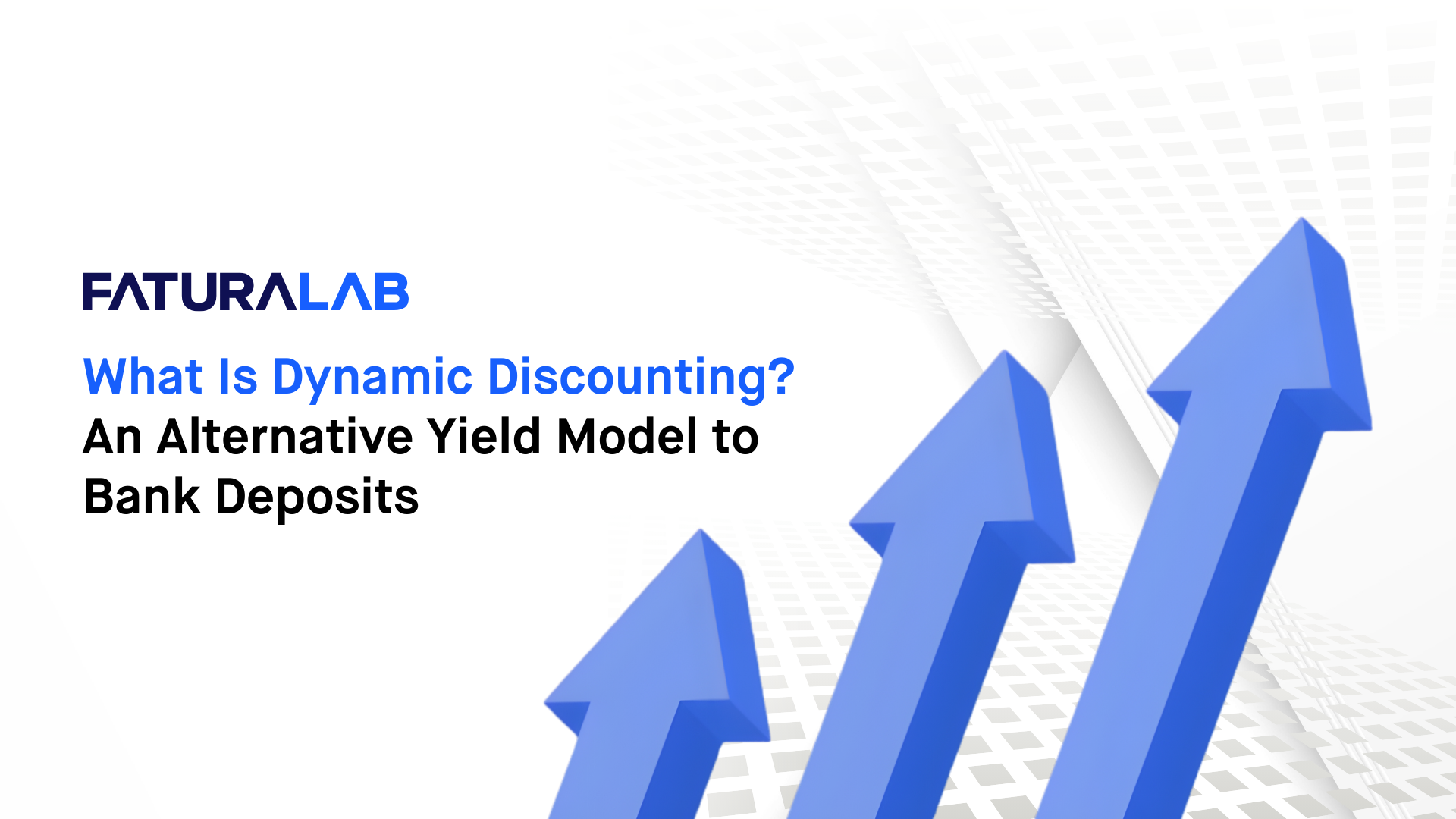 FATURALAB

What Is Dynamic Discounting?
An Alternative Yield Model to Bank Deposits